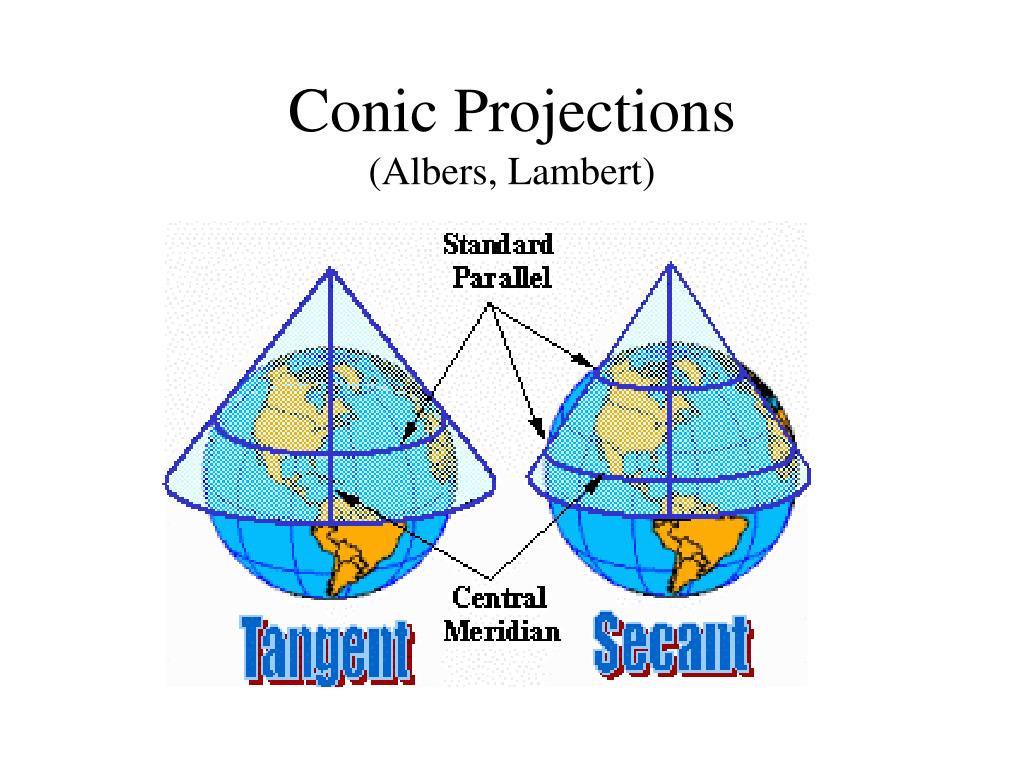 Conic Projections
(Albers, Lambert)

Standard Parallel

Central Meridian

Tangent

Secant